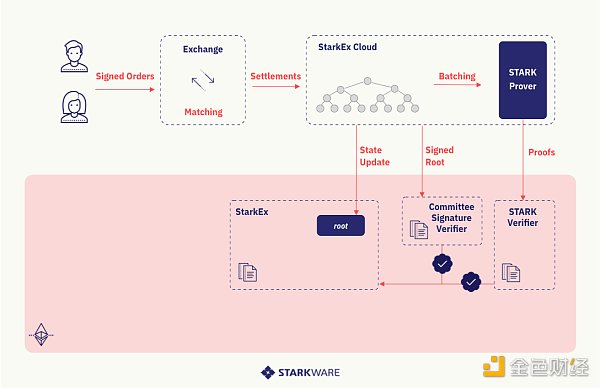 Signed Orders

Exchange

Matching

Settlements

StarkEx Cloud

Batching

STARK Prover

State Update

Signed Root

Proofs

StarkEx

root

Committee Signature Verifier

STARK Verifier

STARKWARE

金色财经